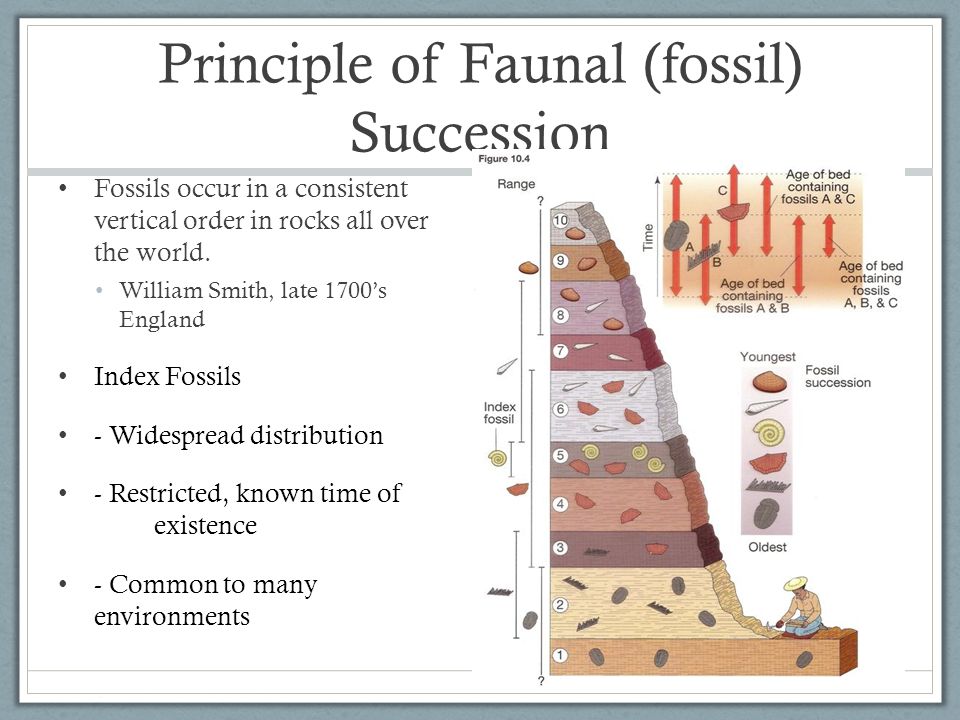 Principle of Faunal (fossil) Succession

• Fossils occur in a consistent vertical order in rocks all over the world.
 • William Smith, late 1700's England

• Index Fossils

• - Widespread distribution

• - Restricted, known time of existence

• - Common to many environments

Figure 10.4

Range
?
10
9
8
7
6
5
4
3
2
1
?

Index fossil

Time
C
A
B
Age of bed containing fossils A & C
Age of bed containing fossils A & B
Age of bed containing fossils A, B, & C

Youngest
Fossil succession
Oldest